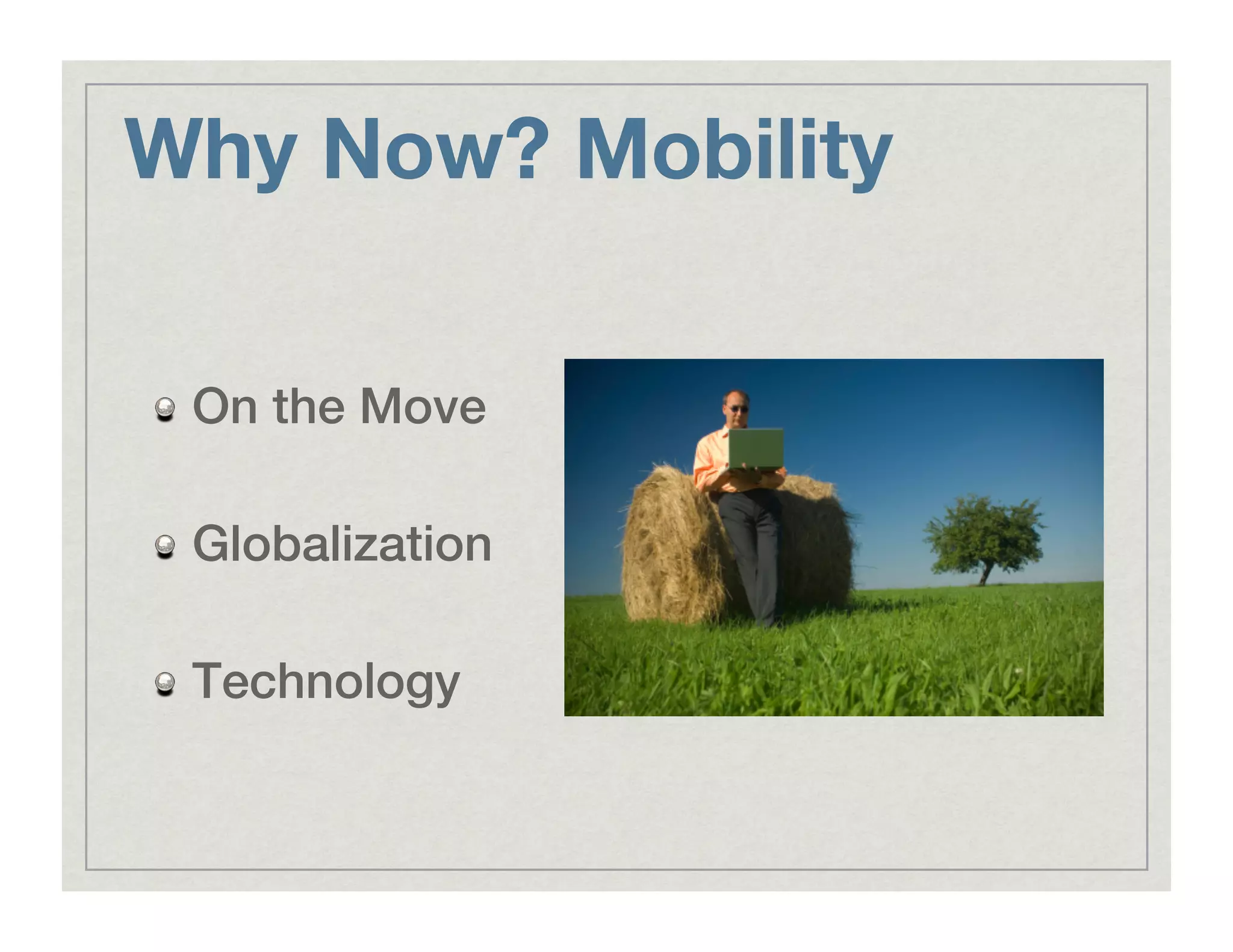 Why Now? Mobility

On the Move

Globalization

Technology